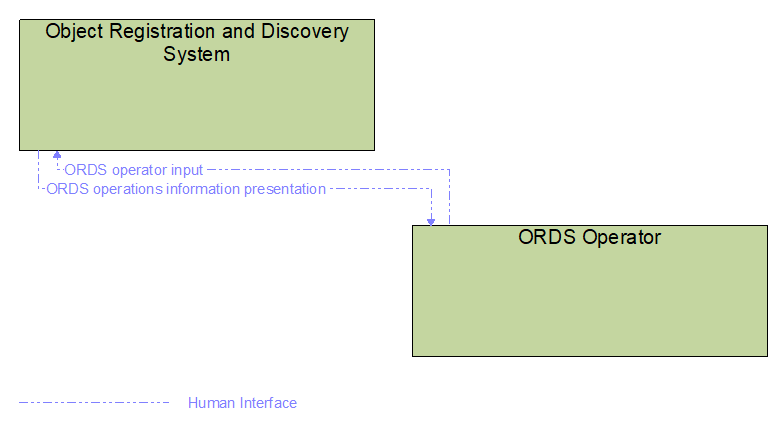 Object Registration and Discovery System

ORDS operator input

ORDS operations information presentation

ORDS Operator

Human Interface